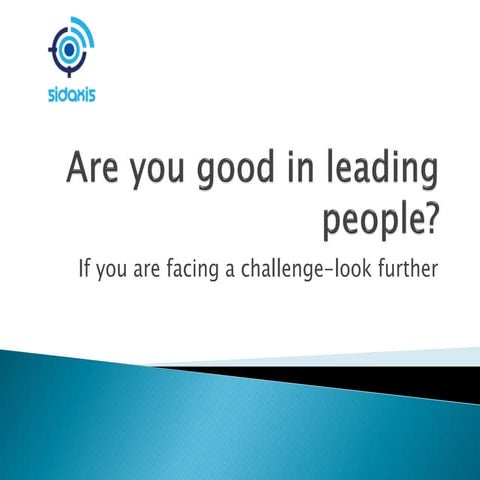 sidaxis

Are you good in leading people?

If you are facing a challenge-look further